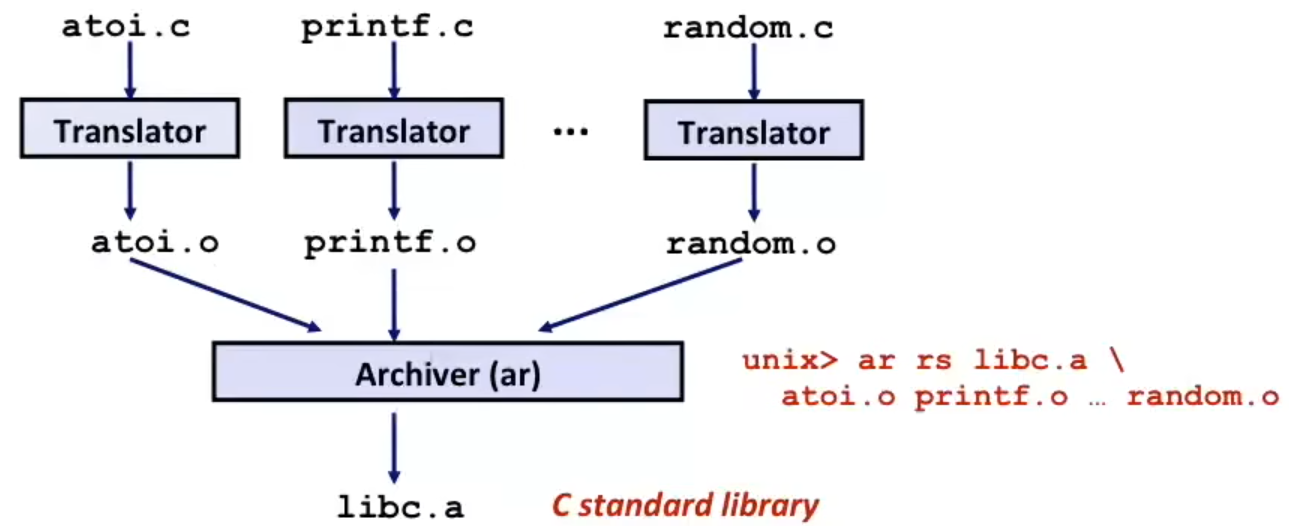 atoi.c printf.c random.c

Translator Translator ... Translator

atoi.o printf.o random.o

Archiver (ar)

unix> ar rs libc.a \
atoi.o printf.o … random.o

libc.a C standard library